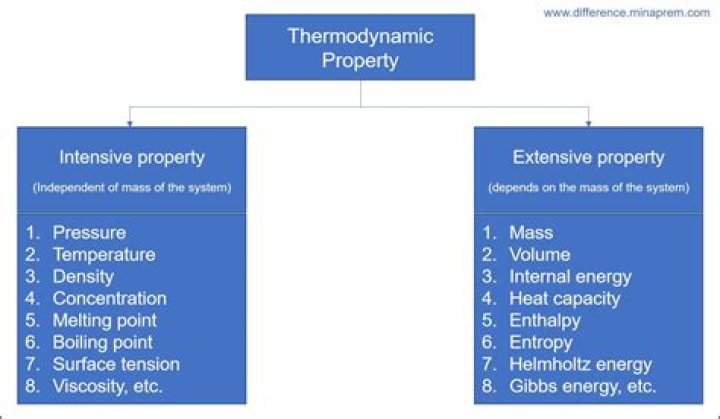 www.difference.minaprem.com

Thermodynamic Property

Intensive property

(Independent of mass of the system)

1. Pressure
2. Temperature
3. Density
4. Concentration
5. Melting point
6. Boiling point
7. Surface tension
8. Viscosity, etc.

Extensive property

(depends on the mass of the system)

1. Mass
2. Volume
3. Internal energy
4. Heat capacity
5. Enthalpy
6. Entropy
7. Helmholtz energy
8. Gibbs energy, etc.